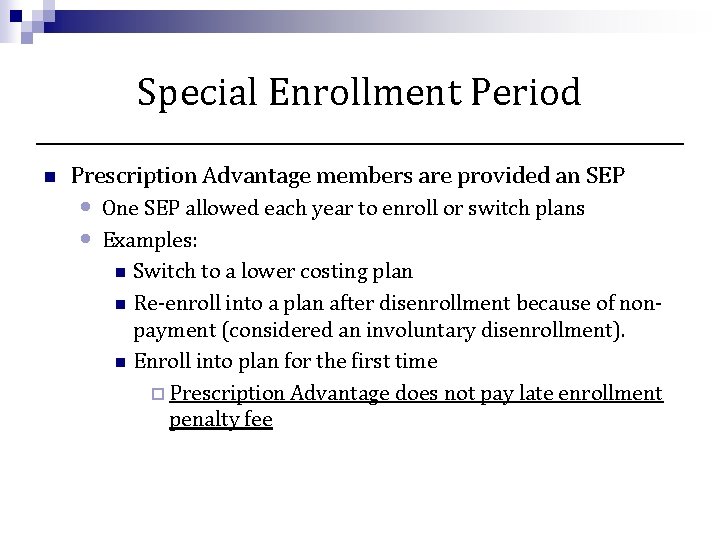 Special Enrollment Period

Prescription Advantage members are provided an SEP

One SEP allowed each year to enroll or switch plans

Examples:

Switch to a lower costing plan

Re-enroll into a plan after disenrollment because of non-payment (considered an involuntary disenrollment).

Enroll into plan for the first time

Prescription Advantage does not pay late enrollment penalty fee